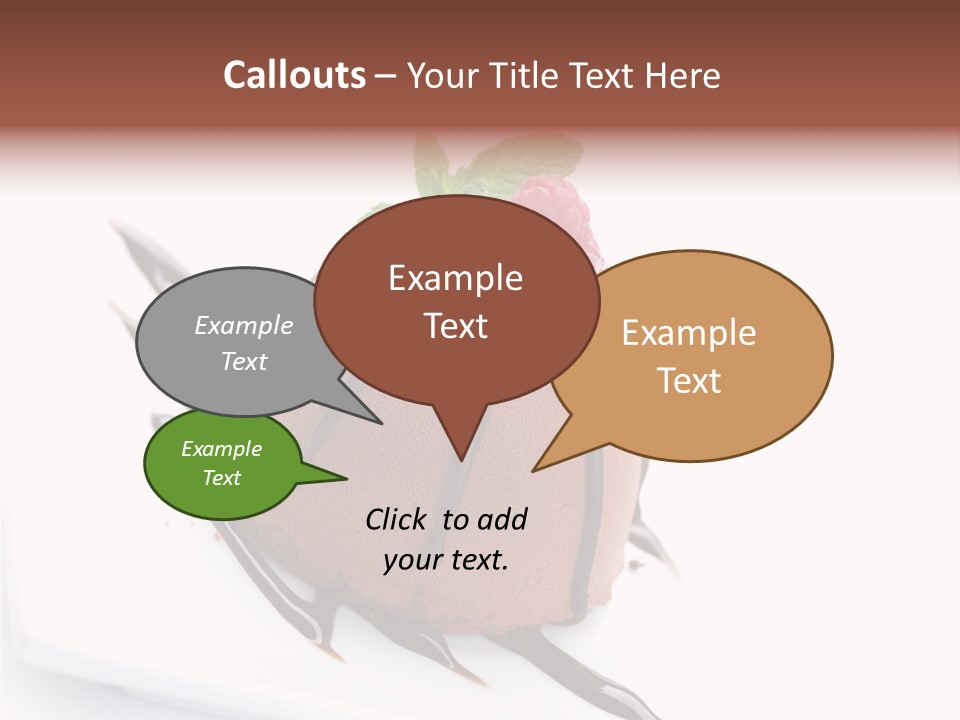 Callouts – Your Title Text Here

Example Text

Example Text

Example Text

Example Text

Click to add your text.